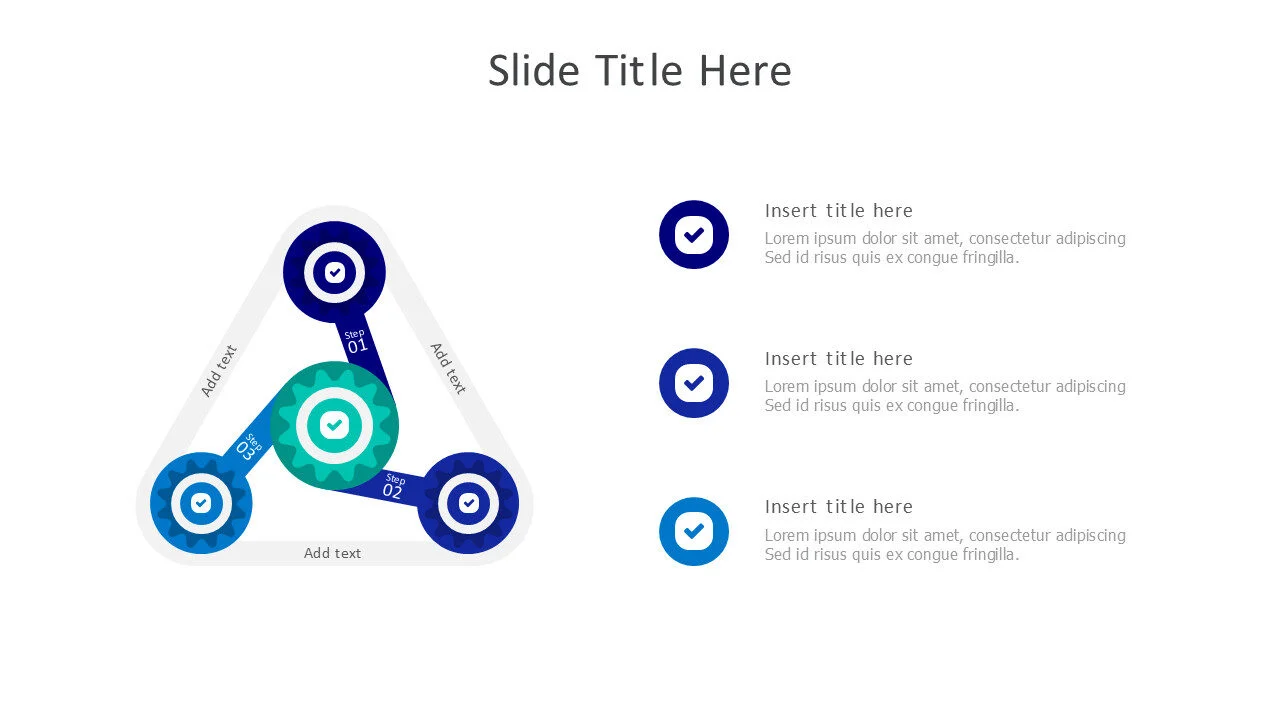 Slide Title Here

Add text

Add text

Add text

Step 01

Step 02

Step 03

Insert title here
Lorem ipsum dolor sit amet, consectetur adipiscing Sed id risus quis ex congue fringilla.

Insert title here
Lorem ipsum dolor sit amet, consectetur adipiscing Sed id risus quis ex congue fringilla.

Insert title here
Lorem ipsum dolor sit amet, consectetur adipiscing Sed id risus quis ex congue fringilla.